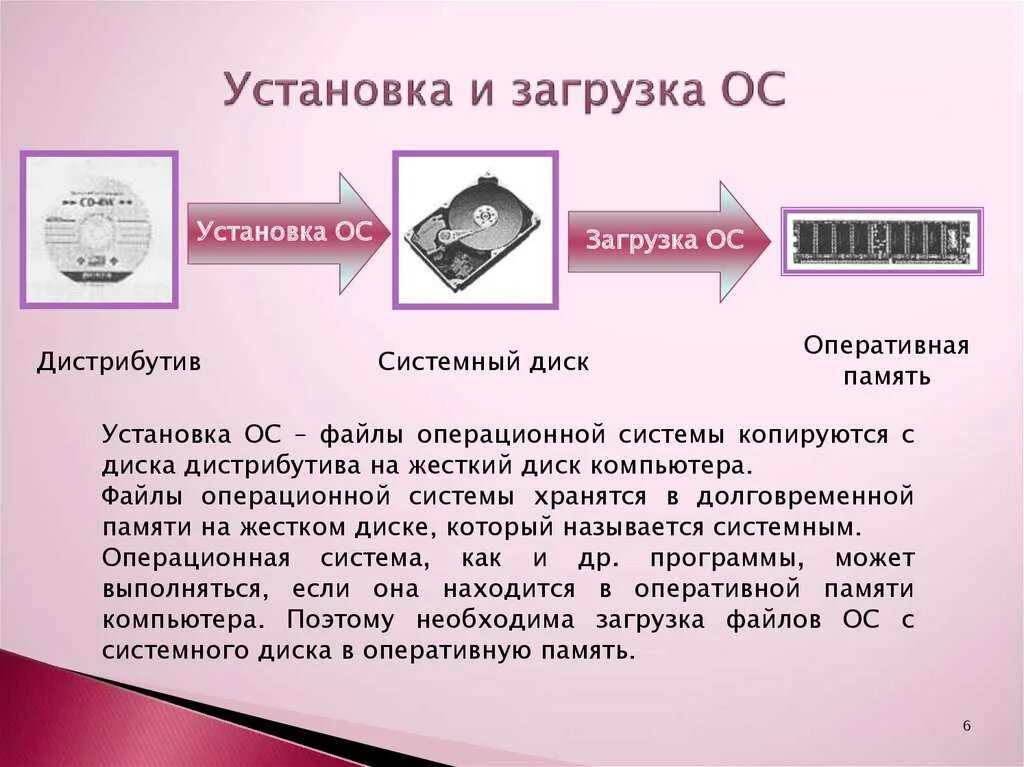 Установка и загрузка ОС

CD-RW

Установка ОС

Загрузка ОС

Дистрибутив

Системный диск

Оперативная память

Установка ОС – файлы операционной системы копируются с диска дистрибутива на жесткий диск компьютера.
Файлы операционной системы хранятся в долговременной памяти на жестком диске, который называется системным.
Операционная система, как и др. программы, может выполняться, если она находится в оперативной памяти компьютера. Поэтому необходима загрузка файлов ОС с системного диска в оперативную память.

6